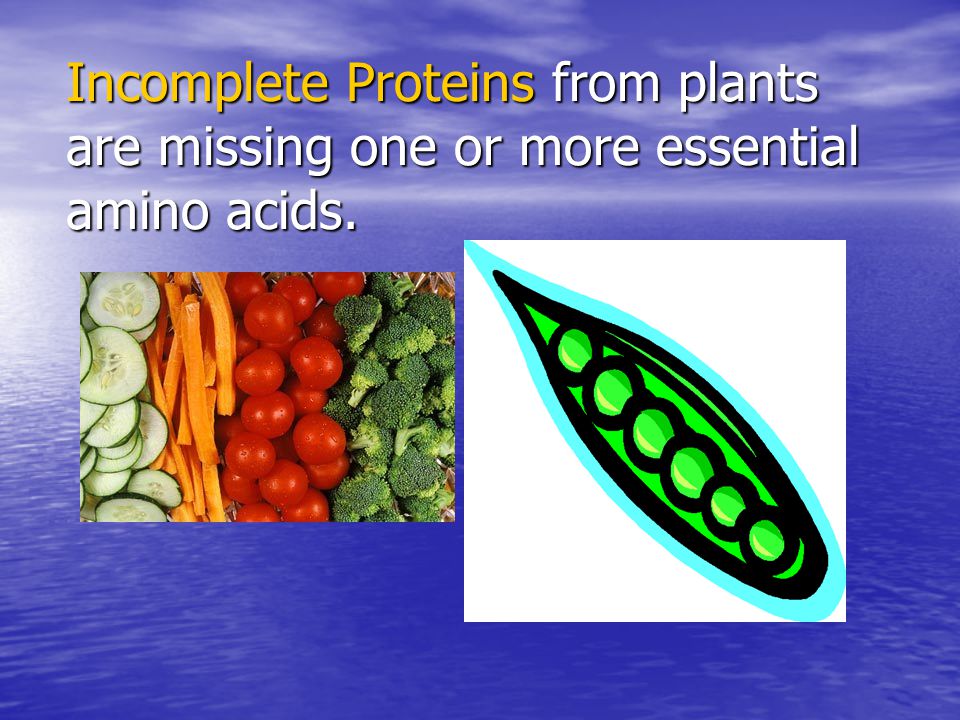 Incomplete Proteins from plants are missing one or more essential amino acids.